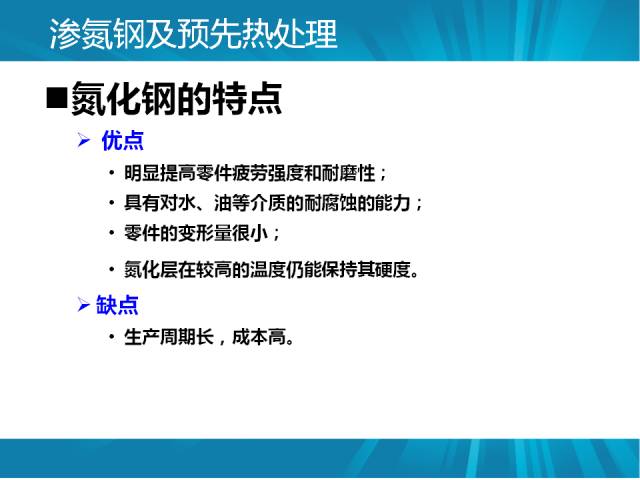 渗氮钢及预先热处理

■氮化钢的特点

➢ 优点

• 明显提高零件疲劳强度和耐磨性；

• 具有对水、油等介质的耐腐蚀的能力；

• 零件的变形量很小；

• 氮化层在较高的温度仍能保持其硬度。

➢ 缺点

• 生产周期长，成本高。